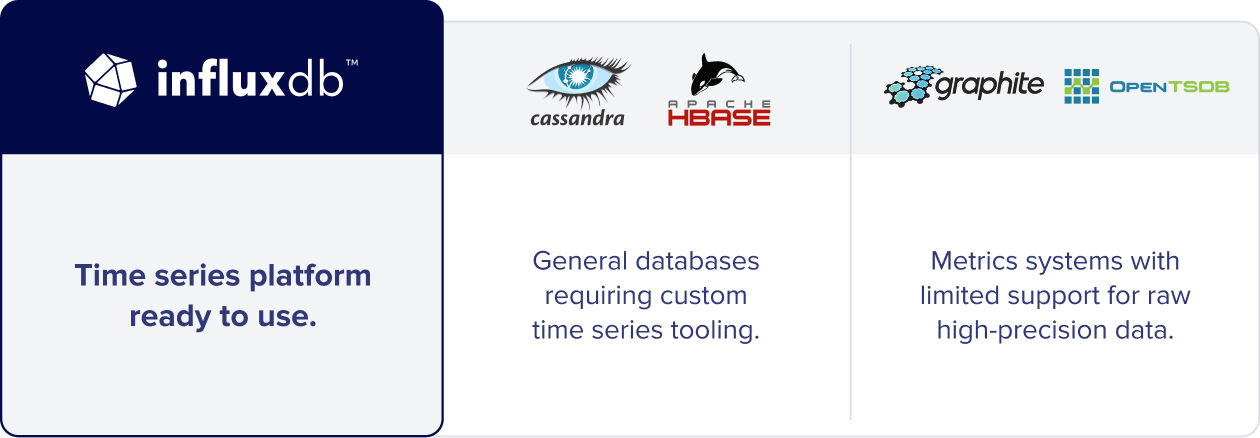 influxdb™

Time series platform ready to use.

cassandra

APACHE HBASE

General databases requiring custom time series tooling.

graphite

OPENTSDB

Metrics systems with limited support for raw high-precision data.